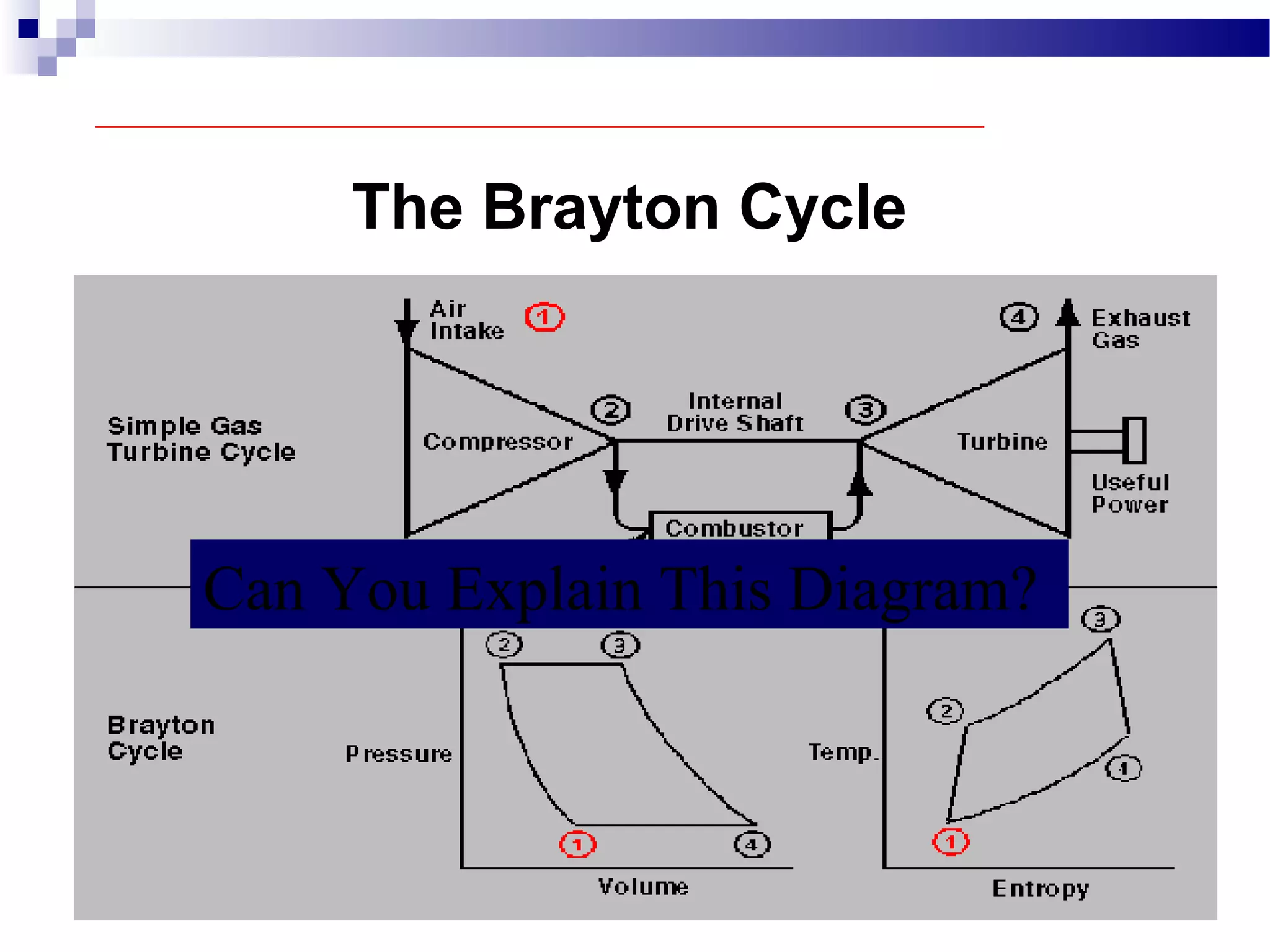 The Brayton Cycle

Simple Gas Turbine Cycle

Air Intake
1
4
Exhaust Gas
2
Internal Drive Shaft
3
Compressor
Turbine
Useful Power
Combustor

Can You Explain This Diagram?

Brayton Cycle

Pressure
2
3
1
4
Volume

Temp.
3
2
4
1
Entropy